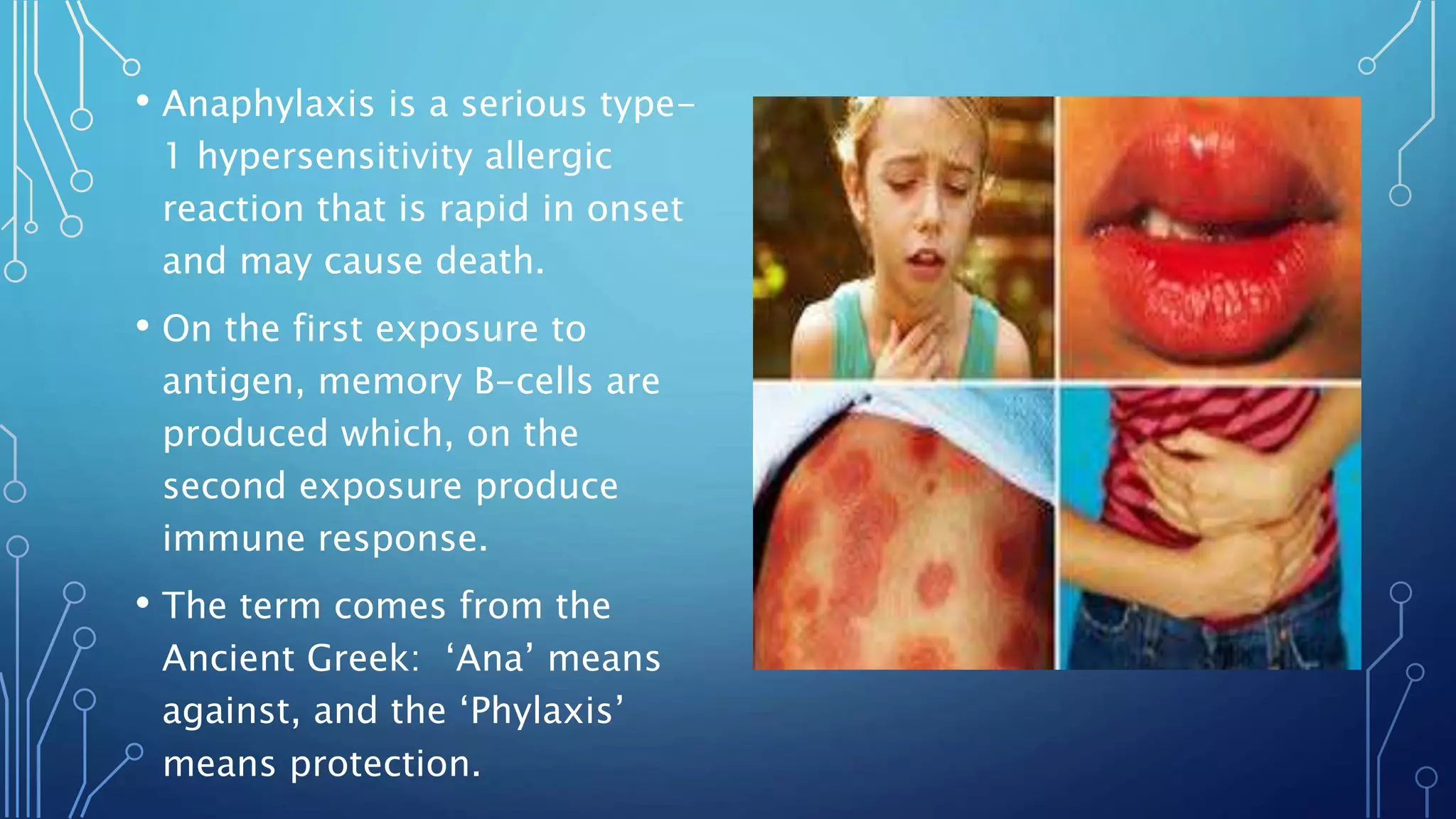 • Anaphylaxis is a serious type-1 hypersensitivity allergic reaction that is rapid in onset and may cause death.

• On the first exposure to antigen, memory B-cells are produced which, on the second exposure produce immune response.

• The term comes from the Ancient Greek: ‘Ana’ means against, and the ‘Phylaxis’ means protection.